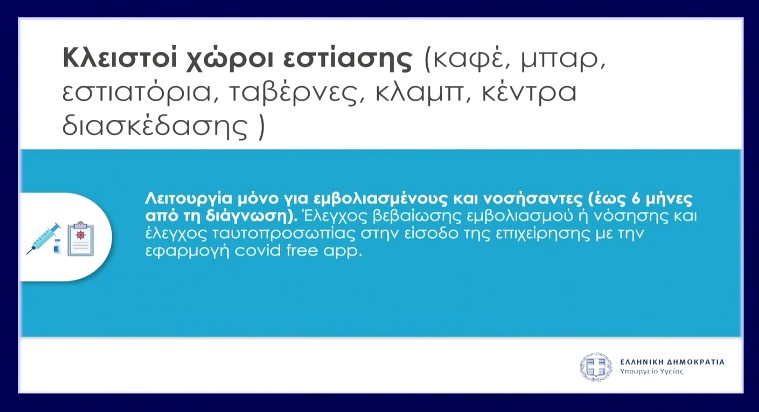 Κλειστοί χώροι εστίασης (καφέ, μπαρ, εστιατόρια, ταβέρνες, κλαμπ, κέντρα διασκέδασης )

Λειτουργία μόνο για εμβολιασμένους και νοσήσαντες (έως 6 μήνες από τη διάγνωση). Έλεγχος βεβαίωσης εμβολιασμού ή νόσησης και έλεγχος ταυτοπροσωπίας στην είσοδο της επιχείρησης με την εφαρμογή covid free app.

ΕΛΛΗΝΙΚΗ ΔΗΜΟΚΡΑΤΙΑ
Υπουργείο Υγείας